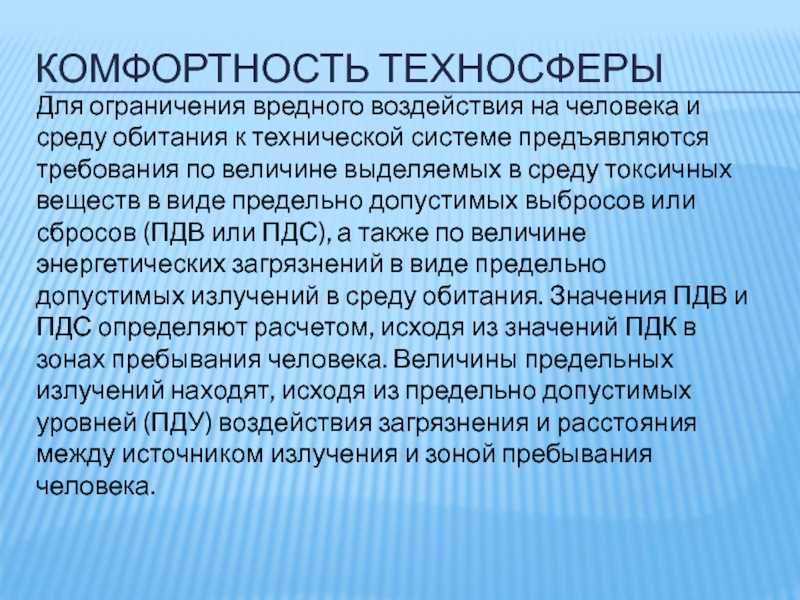 КОМФОРТНОСТЬ ТЕХНОСФЕРЫ

Для ограничения вредного воздействия на человека и среду обитания к технической системе предъявляются требования по величине выделяемых в среду токсичных веществ в виде предельно допустимых выбросов или сбросов (ПДВ или ПДС), а также по величине энергетических загрязнений в виде предельно допустимых излучений в среду обитания. Значения ПДВ и ПДС определяют расчетом, исходя из значений ПДК в зонах пребывания человека. Величины предельных излучений находят, исходя из предельно допустимых уровней (ПДУ) воздействия загрязнения и расстояния между источником излучения и зоной пребывания человека.